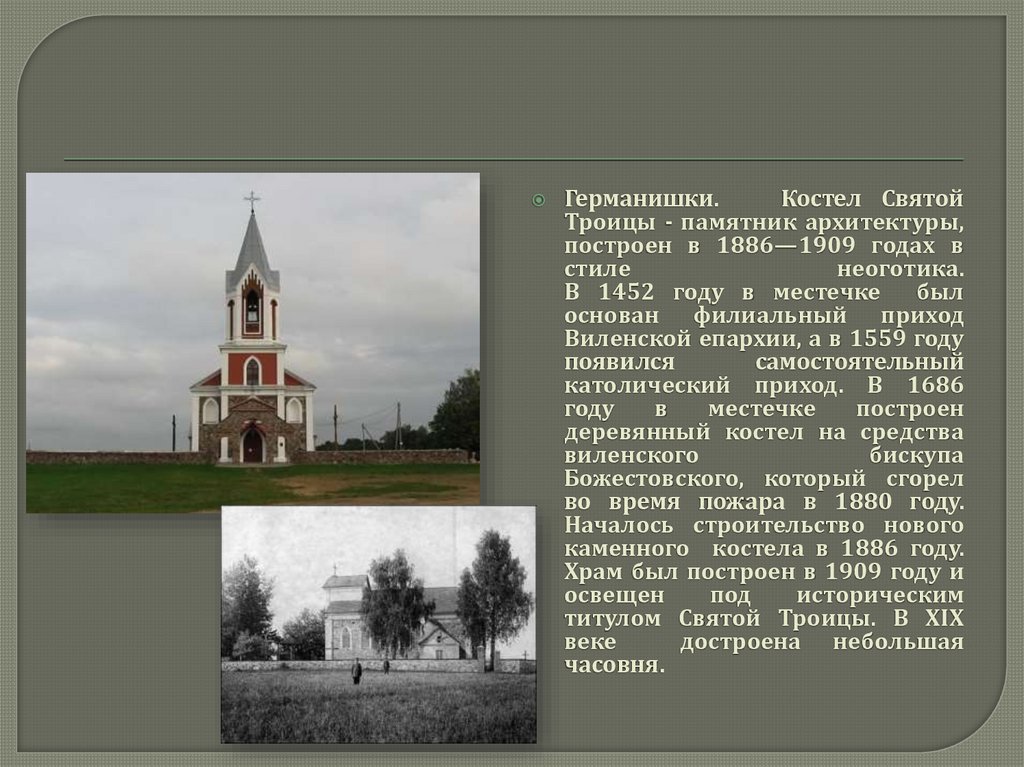 Германишки. Костел Святой Троицы - памятник архитектуры, построен в 1886—1909 годах в стиле неоготика.
В 1452 году в местечке был основан филиальный приход Виленской епархии, а в 1559 году появился самостоятельный католический приход. В 1686 году в местечке построен деревянный костел на средства виленского бискупа Божестовского, который сгорел во время пожара в 1880 году. Началось строительство нового каменного костела в 1886 году. Храм был построен в 1909 году и освещен под историческим титулом Святой Троицы. В XIX веке достроена небольшая часовня.